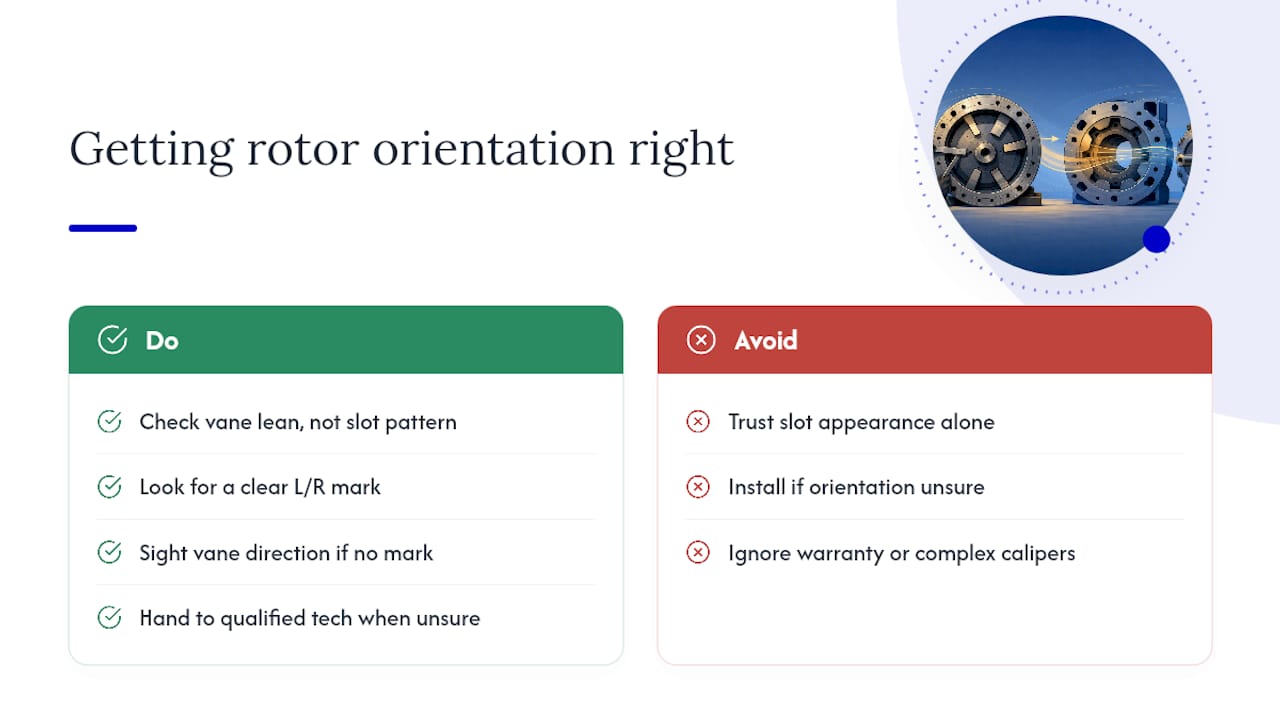 Getting rotor orientation right

Do

Check vane lean, not slot pattern

Look for a clear L/R mark

Sight vane direction if no mark

Hand to qualified tech when unsure

Avoid

Trust slot appearance alone

Install if orientation unsure

Ignore warranty or complex calipers